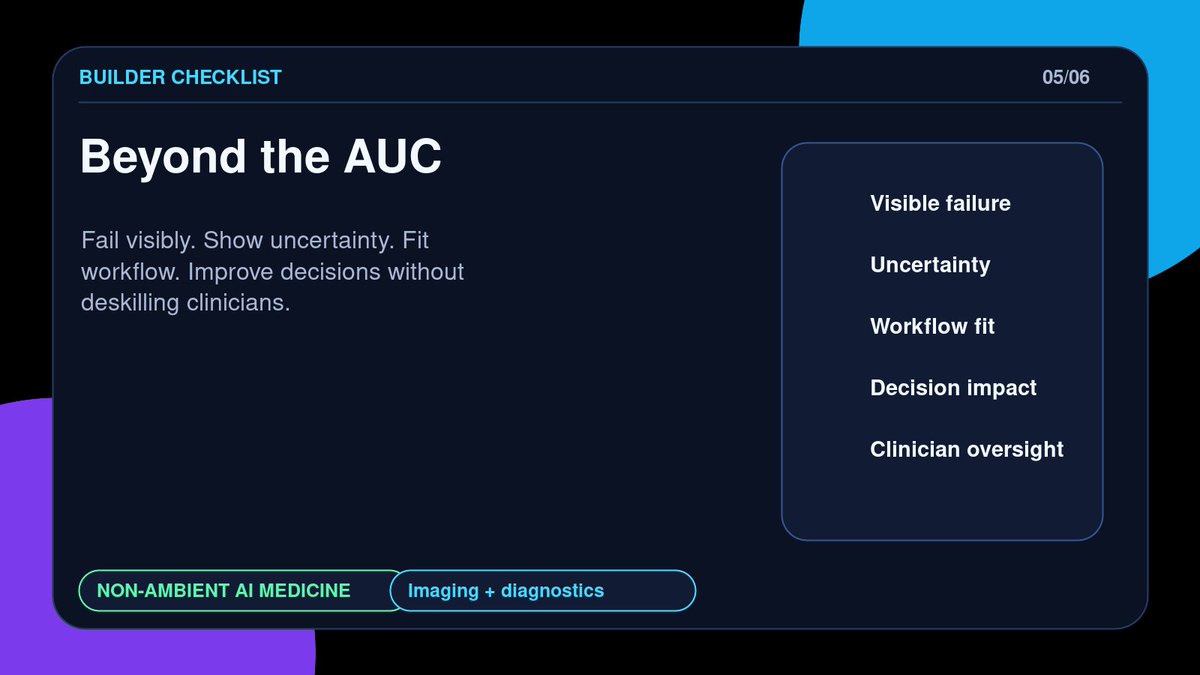 BUILDER CHECKLIST

05/06

Beyond the AUC

Fail visibly. Show uncertainty. Fit workflow. Improve decisions without deskilling clinicians.

Visible failure

Uncertainty

Workflow fit

Decision impact

Clinician oversight

NON-AMBIENT AI MEDICINE

Imaging + diagnostics